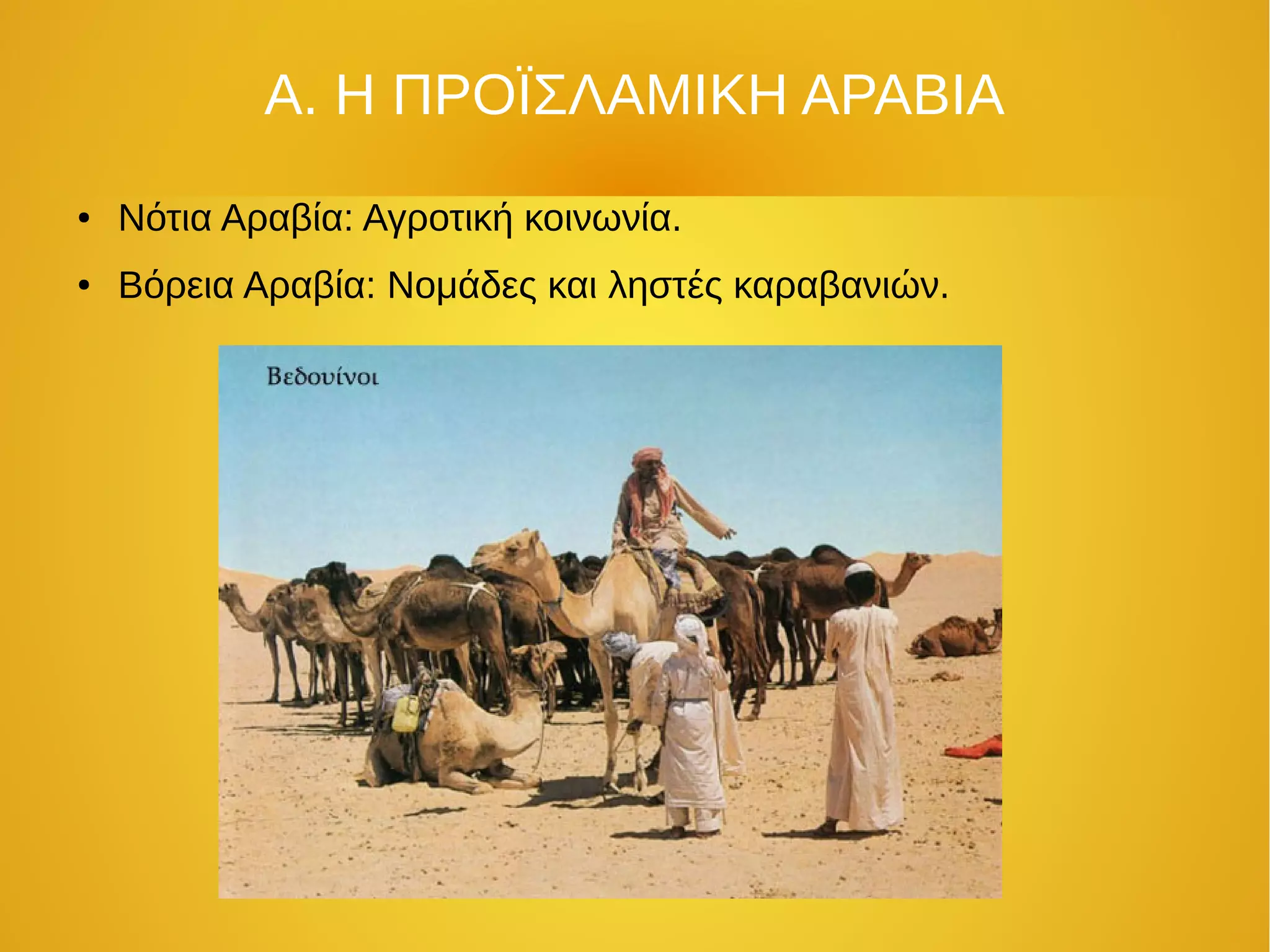 Α. Η ΠΡΟΪΣΛΑΜΙΚΗ ΑΡΑΒΙΑ

• Νότια Αραβία: Αγροτική κοινωνία.
• Βόρεια Αραβία: Νομάδες και ληστές καραβανιών.

Βεδουίνοι